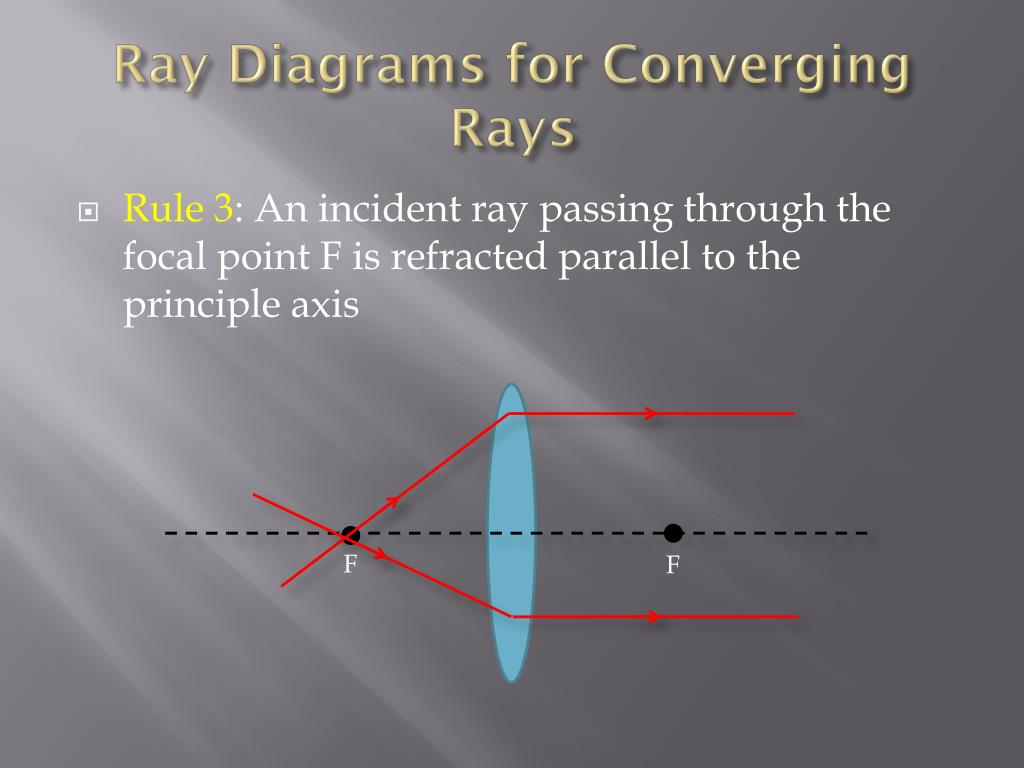 Ray Diagrams for Converging Rays

Rule 3: An incident ray passing through the focal point F is refracted parallel to the principle axis

F

F